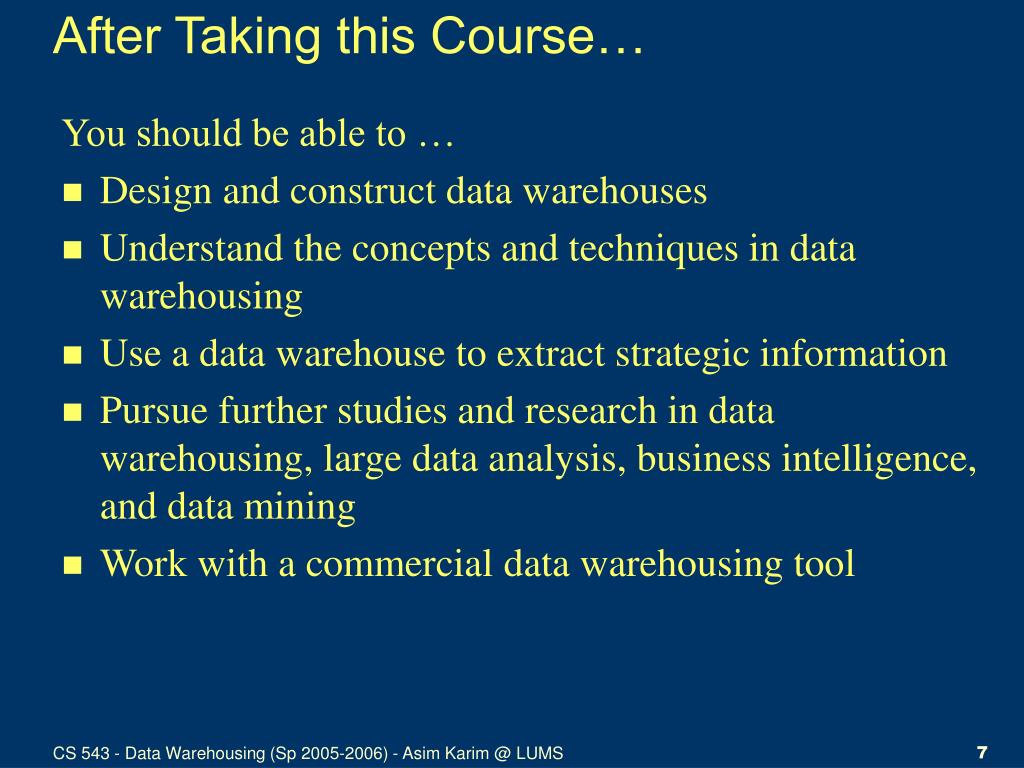 After Taking this Course…

You should be able to …

- Design and construct data warehouses
- Understand the concepts and techniques in data warehousing
- Use a data warehouse to extract strategic information
- Pursue further studies and research in data warehousing, large data analysis, business intelligence, and data mining
- Work with a commercial data warehousing tool

CS 543 - Data Warehousing (Sp 2005-2006) - Asim Karim @ LUMS

7